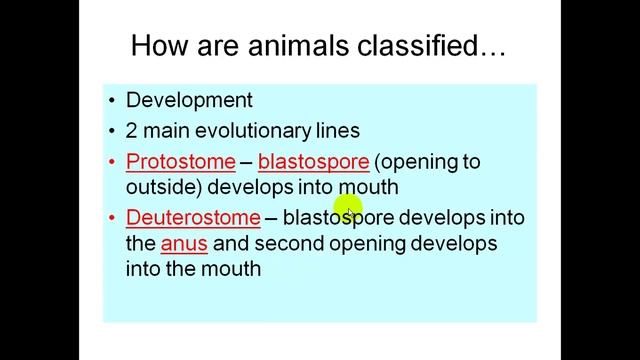 How are animals classified…

• Development
• 2 main evolutionary lines
• Protostome – blastospore (opening to outside) develops into mouth
• Deuterostome – blastospore develops into the anus and second opening develops into the mouth